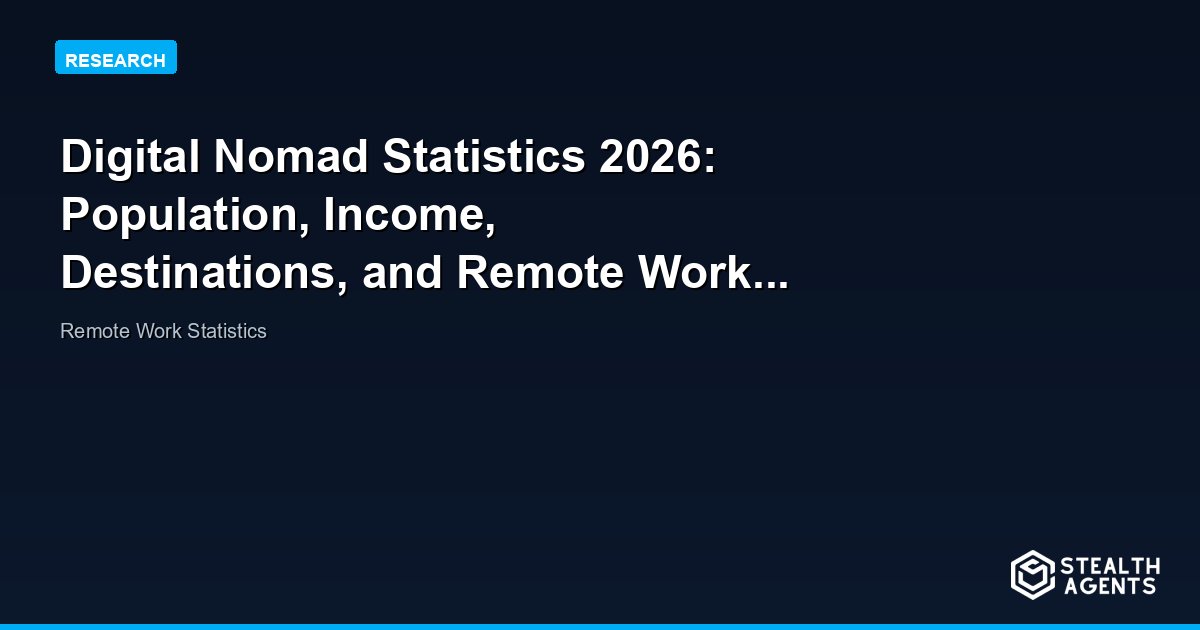 RESEARCH

Digital Nomad Statistics 2026: Population, Income, Destinations, and Remote Work...

Remote Work Statistics

STEALTH AGENTS